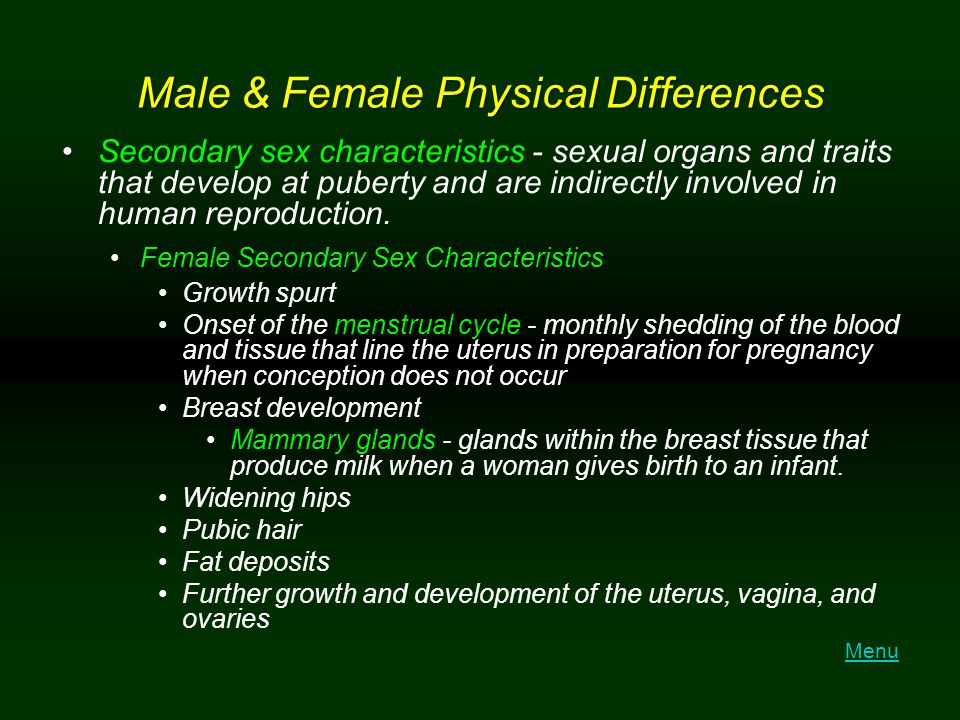 Male & Female Physical Differences

• Secondary sex characteristics - sexual organs and traits that develop at puberty and are indirectly involved in human reproduction.

• Female Secondary Sex Characteristics

• Growth spurt

• Onset of the menstrual cycle - monthly shedding of the blood and tissue that line the uterus in preparation for pregnancy when conception does not occur

• Breast development

• Mammary glands - glands within the breast tissue that produce milk when a woman gives birth to an infant.

• Widening hips

• Pubic hair

• Fat deposits

• Further growth and development of the uterus, vagina, and ovaries

Menu